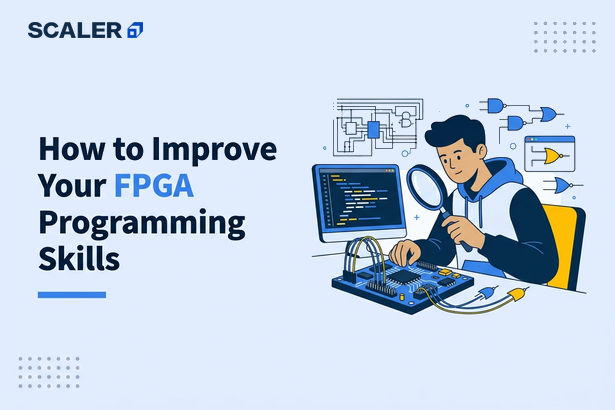 SCALER

How to Improve Your FPGA Programming Skills